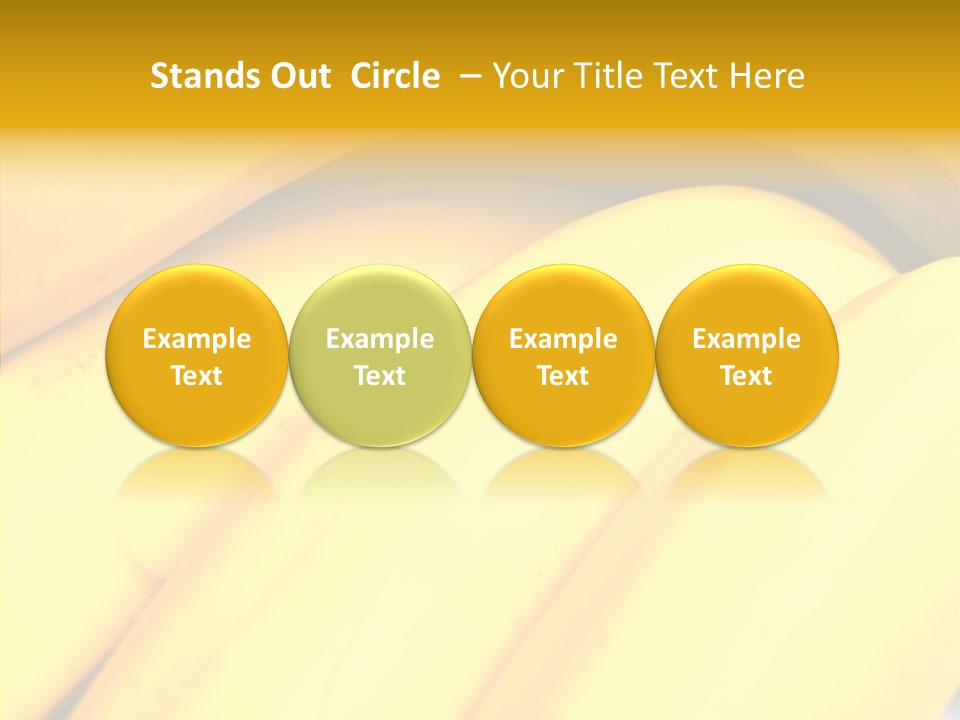 Stands Out Circle – Your Title Text Here

Example Text

Example Text

Example Text

Example Text